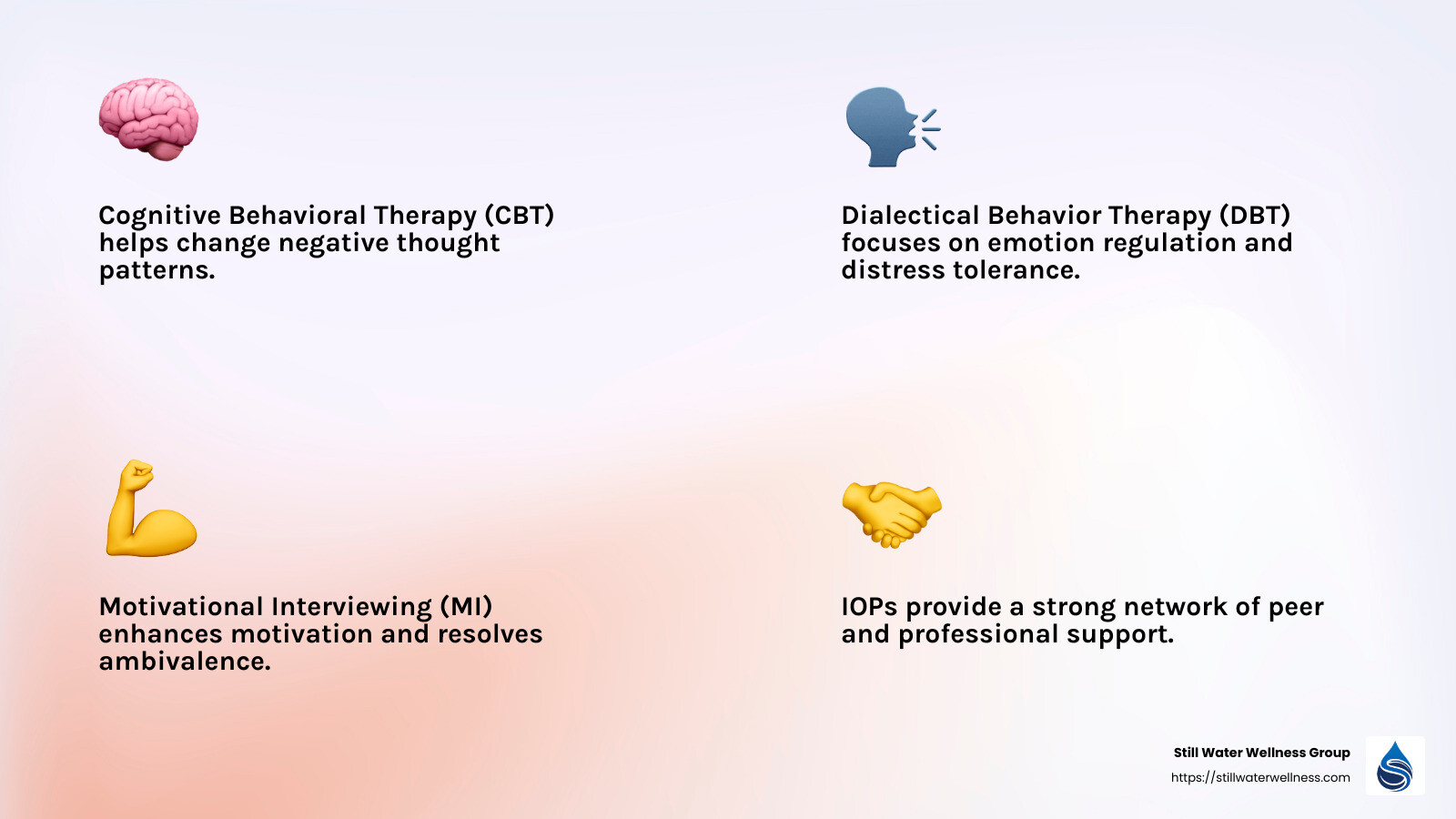 Cognitive Behavioral Therapy (CBT) helps change negative thought patterns.

Dialectical Behavior Therapy (DBT) focuses on emotion regulation and distress tolerance.

Motivational Interviewing (MI) enhances motivation and resolves ambivalence.

IOPs provide a strong network of peer and professional support.

Still Water Wellness Group
https://stillwaterwellness.com